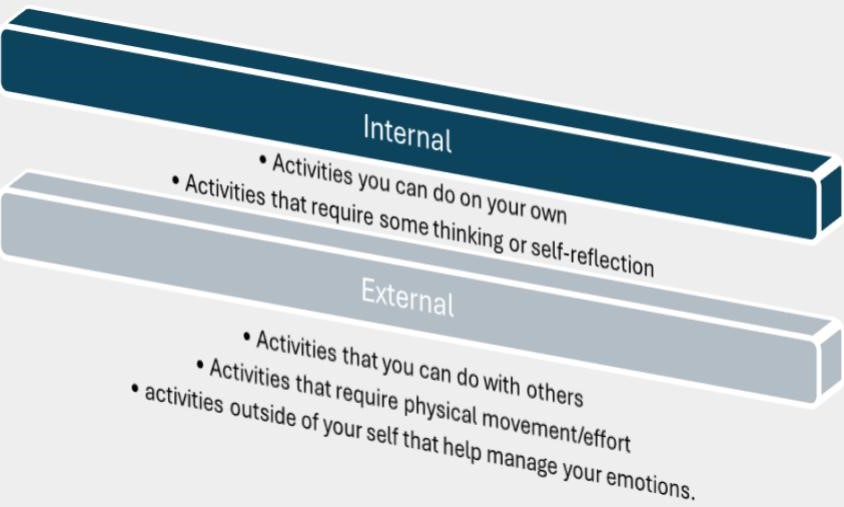 Internal

• Activities you can do on your own
• Activities that require some thinking or self-reflection

External

• Activities that you can do with others
• Activities that require physical movement/effort
• activities outside of your self that help manage your emotions.